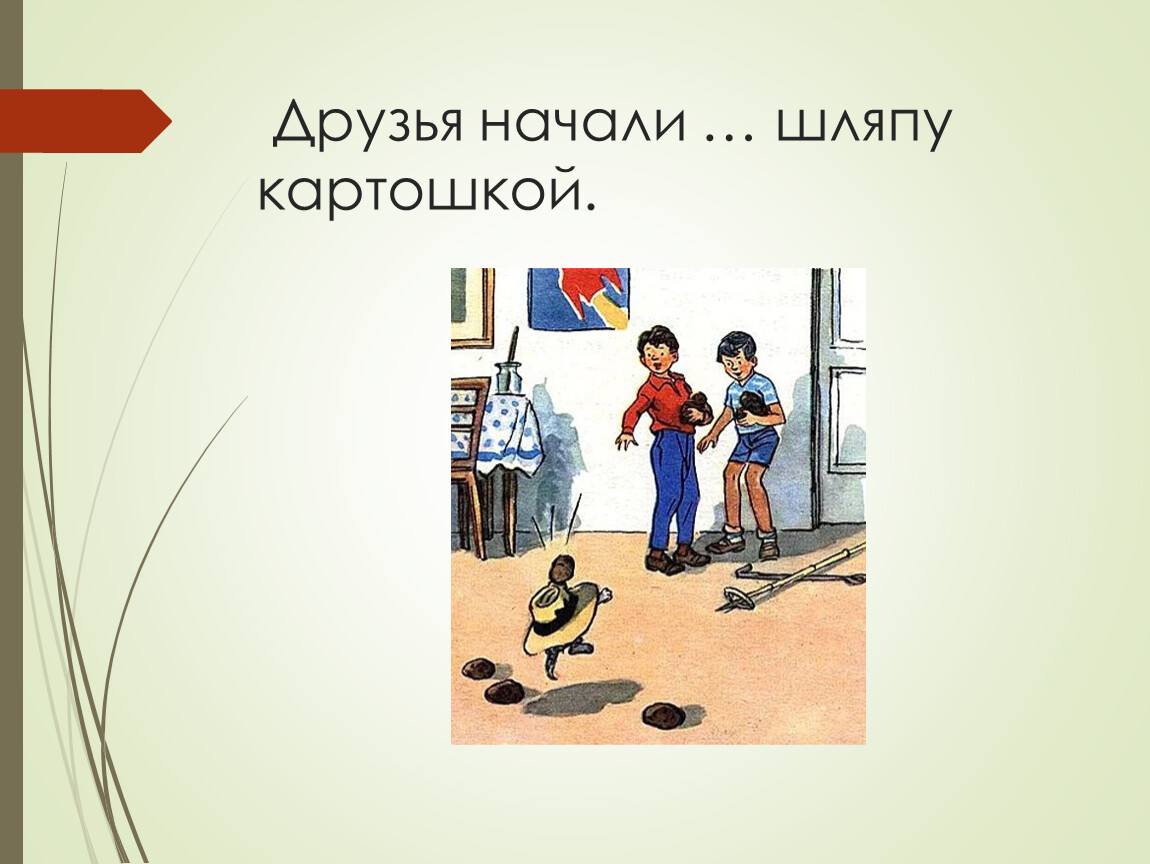 Друзья начали … шляпу картошкой.